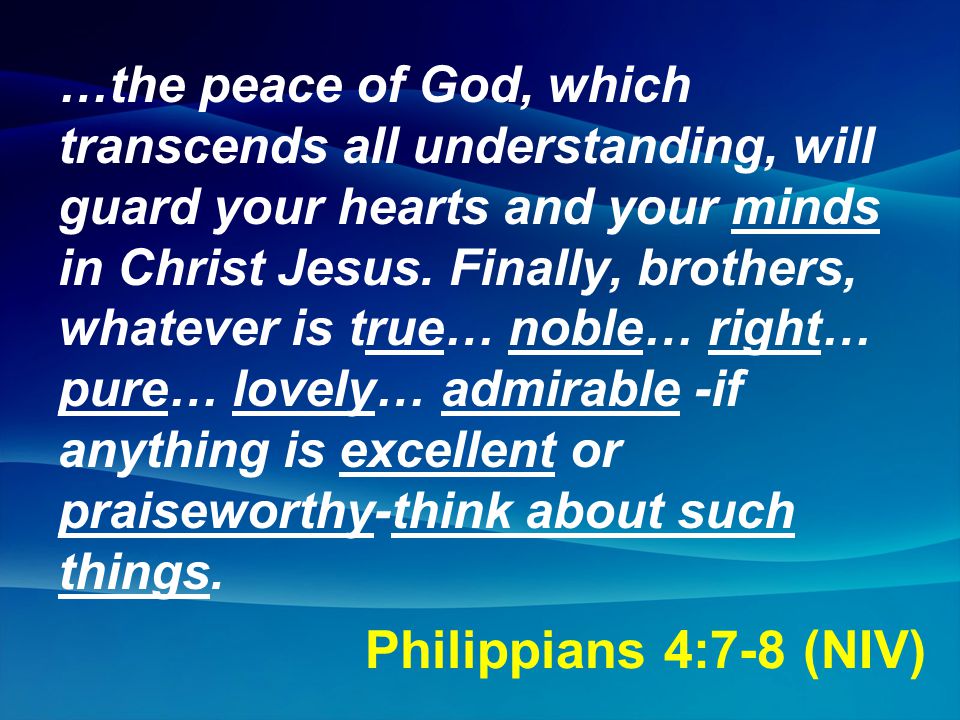 …the peace of God, which transcends all understanding, will guard your hearts and your minds in Christ Jesus. Finally, brothers, whatever is true… noble… right… pure… lovely… admirable -if anything is excellent or praiseworthy-think about such things.

Philippians 4:7-8 (NIV)